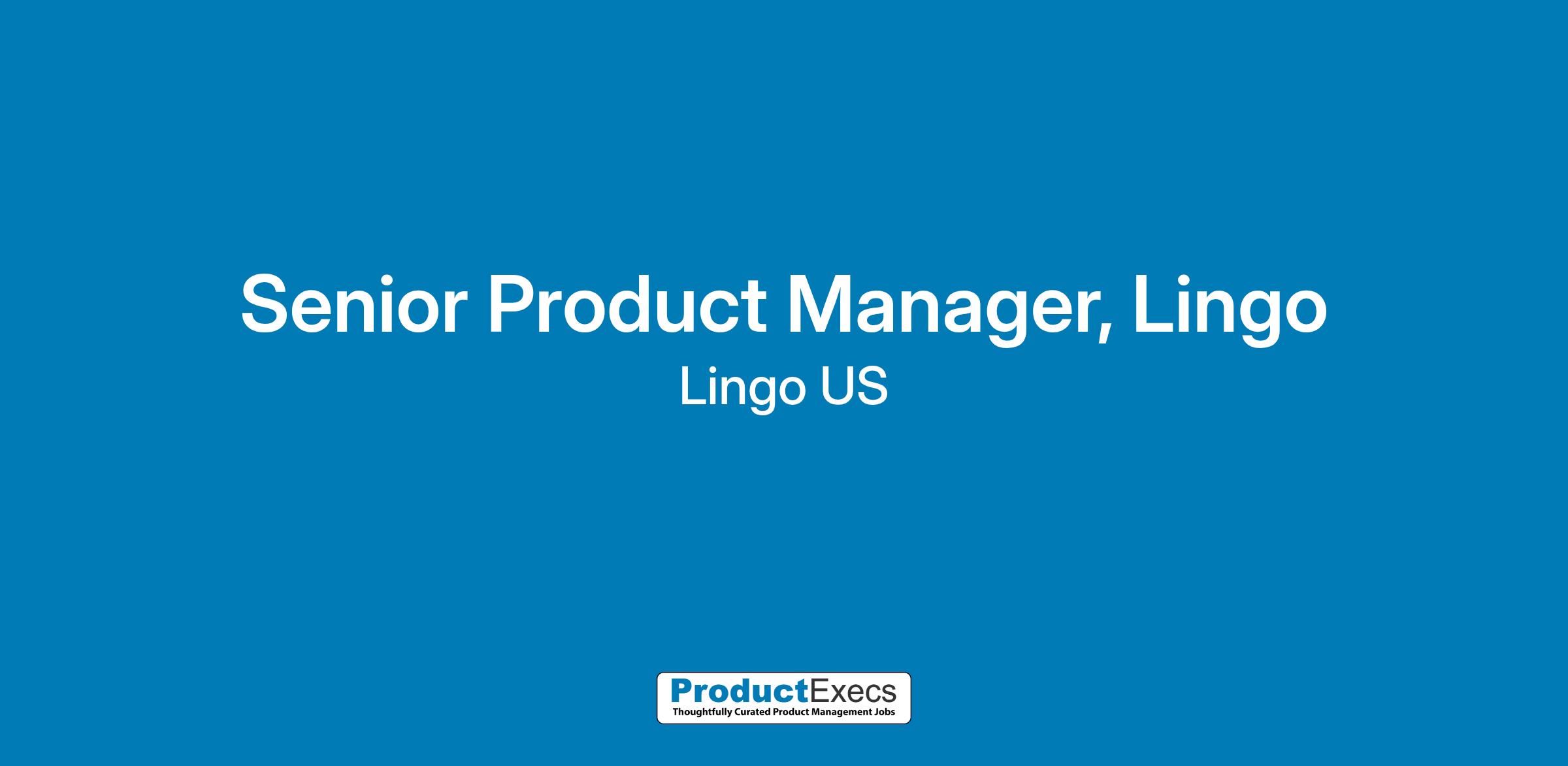 Senior Product Manager, Lingo

Lingo US

ProductExecs
Thoughtfully Curated Product Management Jobs